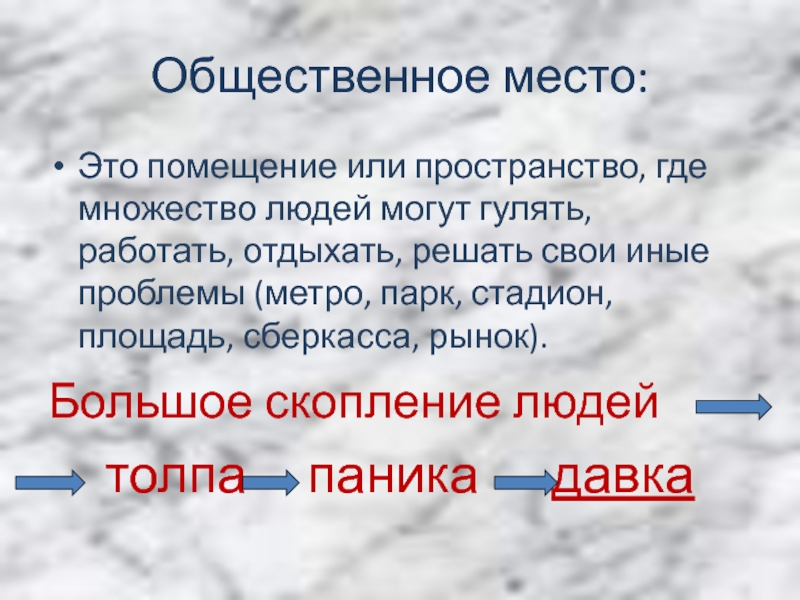 Общественное место:

• Это помещение или пространство, где множество людей могут гулять, работать, отдыхать, решать свои иные проблемы (метро, парк, стадион, площадь, сберкасса, рынок).

Большое скопление людей

толпа паника давка